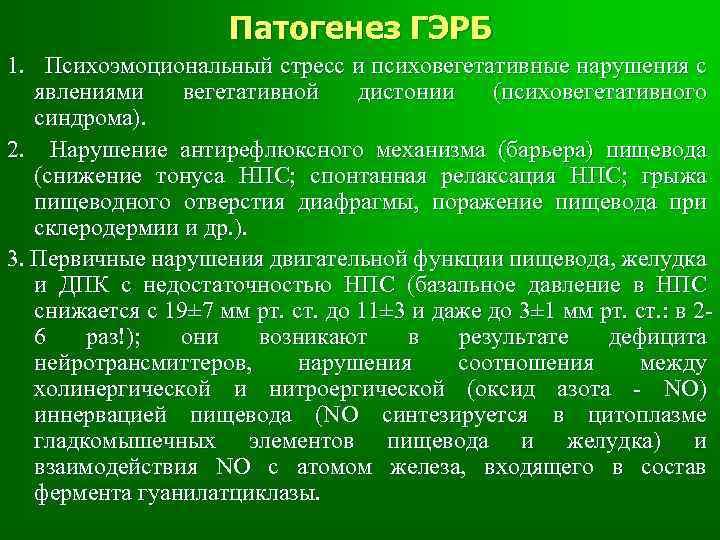 Патогенез ГЭРБ

1. Психоэмоциональный стресс и психовегетативные нарушения с явлениями вегетативной дистонии (психовегетативного синдрома).

2. Нарушение антирефлюксного механизма (барьера) пищевода (снижение тонуса НПС; спонтанная релаксация НПС; грыжа пищеводного отверстия диафрагмы, поражение пищевода при склеродермии и др.).

3. Первичные нарушения двигательной функции пищевода, желудка и ДПК с недостаточностью НПС (базальное давление в НПС снижается с 19±7 мм рт. ст. до 11±3 и даже до 3±1 мм рт. ст.: в 2-6 раз!); они возникают в результате дефицита нейротрансмиттеров, нарушения соотношения между холинергической и нитроергической (оксид азота - NO) иннервацией пищевода (NO синтезируется в цитоплазме гладкомышечных элементов пищевода и желудка) и взаимодействия NO с атомом железа, входящего в состав фермента гуанилатциклазы.